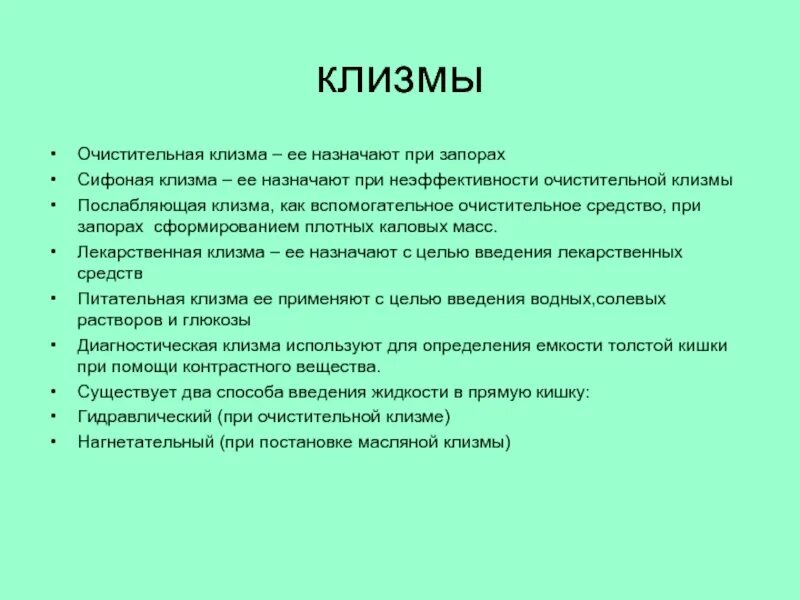 клизмы

• Очистительная клизма – ее назначают при запорах
• Сифоная клизма – ее назначают при неэффективности очистительной клизмы
• Послабляющая клизма, как вспомогательное очистительное средство, при запорах сформированием плотных каловых масс.
• Лекарственная клизма – ее назначают с целью введения лекарственных средств
• Питательная клизма ее применяют с целью введения водных,солевых растворов и глюкозы
• Диагностическая клизма используют для определения емкости толстой кишки при помощи контрастного вещества.
• Существует два способа введения жидкости в прямую кишку:
• Гидравлический (при очистительной клизме)
• Нагнетательный (при постановке масляной клизмы)